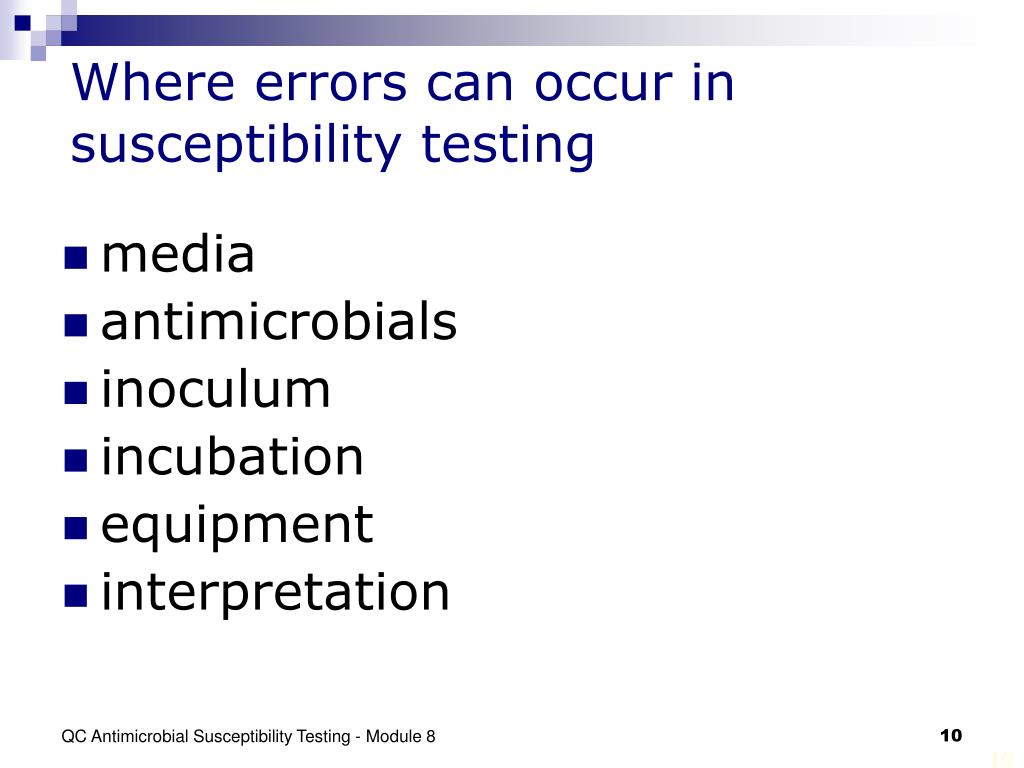 Where errors can occur in susceptibility testing

- media
- antimicrobials
- inoculum
- incubation
- equipment
- interpretation

QC Antimicrobial Susceptibility Testing - Module 8

10

10